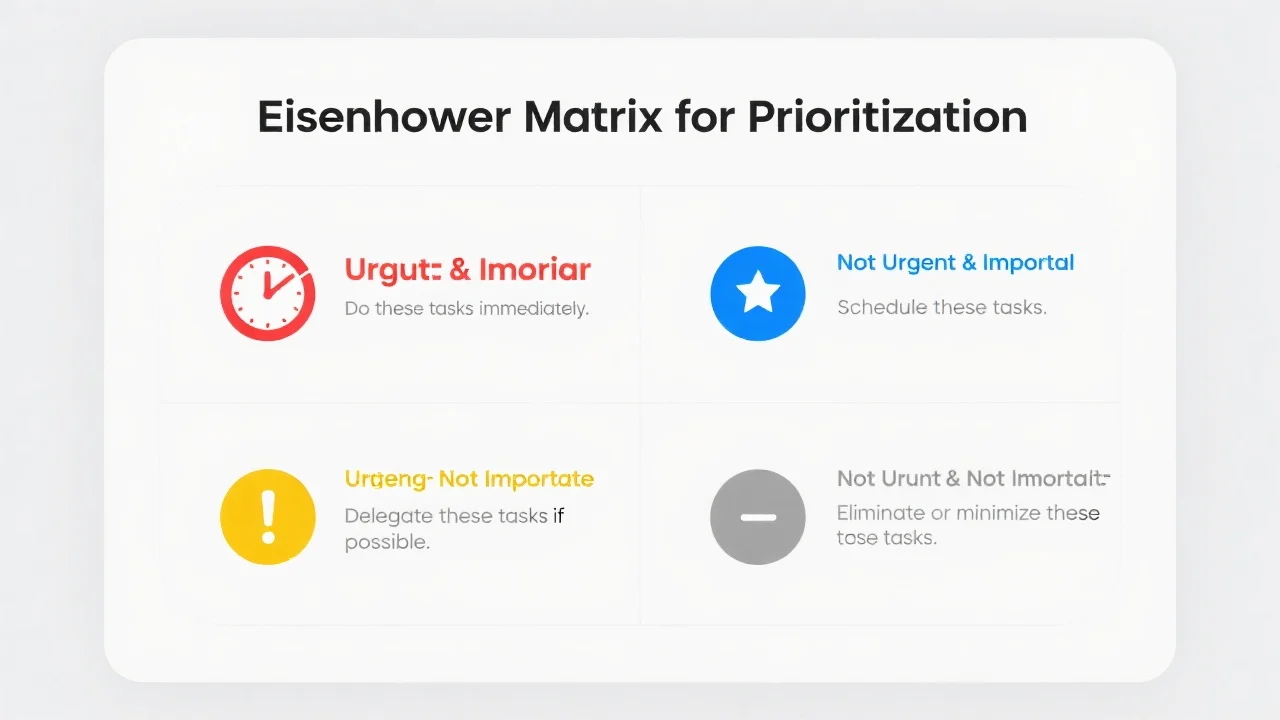 Eisenhower Matrix for Prioritization

Urgut: & Imoriar

Do these tasks immediately.

Not Urgent & Importal

Schedule these tasks.

Urgeng- Not Importate

Delegate these tasks if possible.

Not Urunt & Not Imortalt:

Eliminate or minimize these tose tasks.